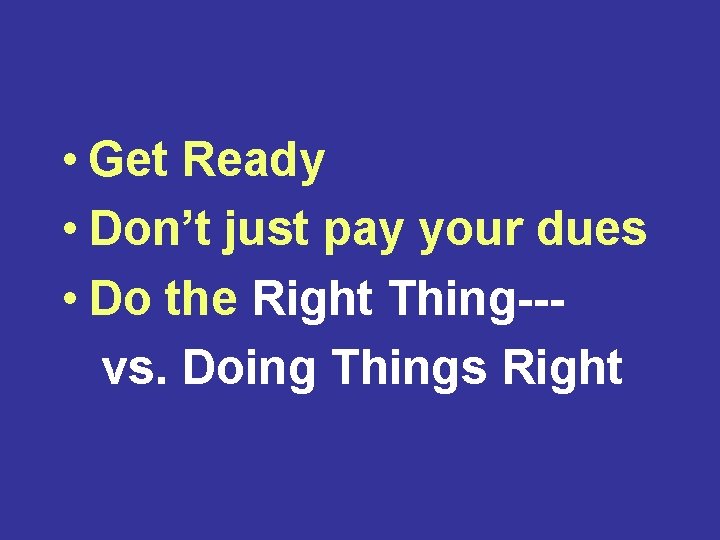 • Get Ready
• Don’t just pay your dues
• Do the Right Thing--- vs. Doing Things Right